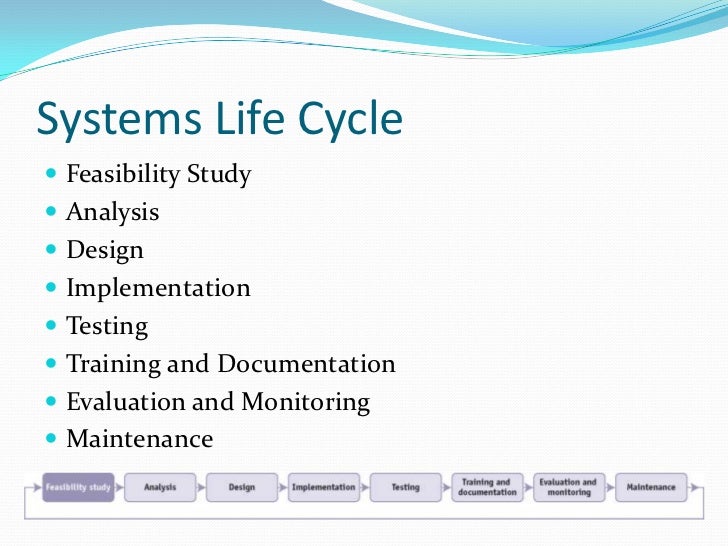 Systems Life Cycle

- Feasibility Study
- Analysis
- Design
- Implementation
- Testing
- Training and Documentation
- Evaluation and Monitoring
- Maintenance

Feasibility study
Analysis
Design
Implementation
Testing
Training and documentation
Evaluation and monitoring
Maintenance